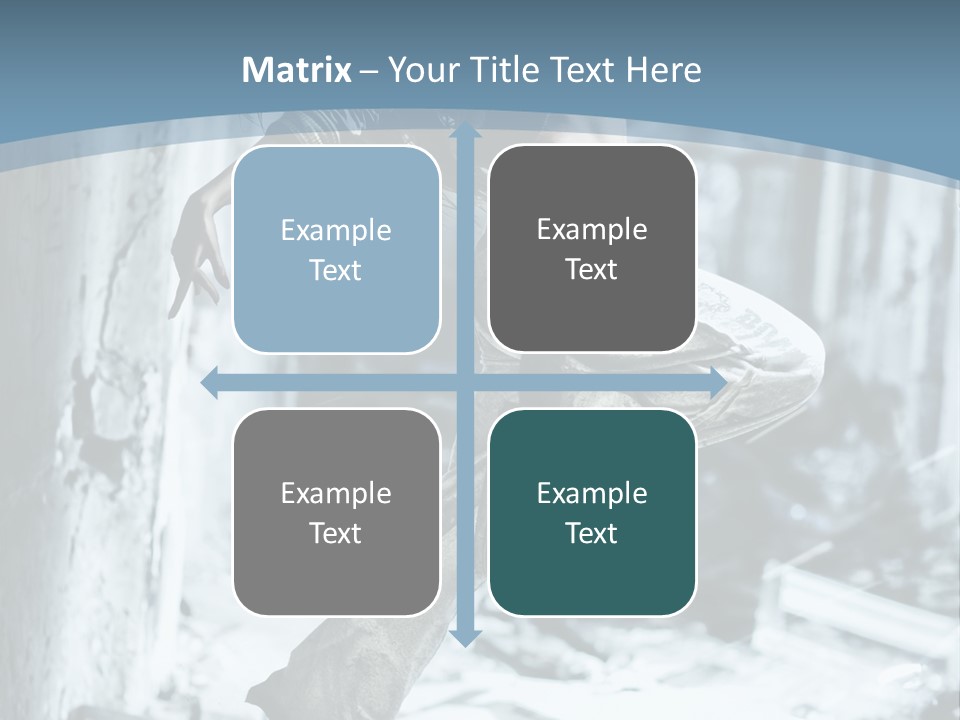 Matrix – Your Title Text Here

Example Text

Example Text

Example Text

Example Text